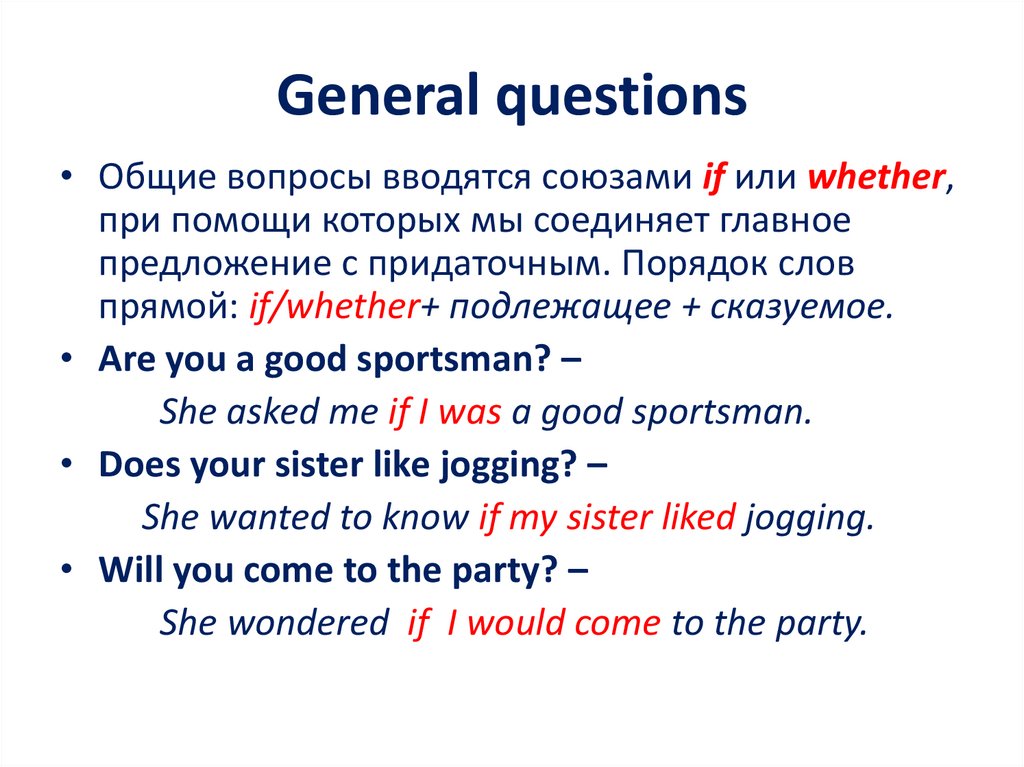 General questions

• Общие вопросы вводятся союзами if или whether, при помощи которых мы соединяет главное предложение с придаточным. Порядок слов прямой: if/whether+ подлежащее + сказуемое.

• Are you a good sportsman? –

She asked me if I was a good sportsman.

• Does your sister like jogging? –

She wanted to know if my sister liked jogging.

• Will you come to the party? –

She wondered if I would come to the party.